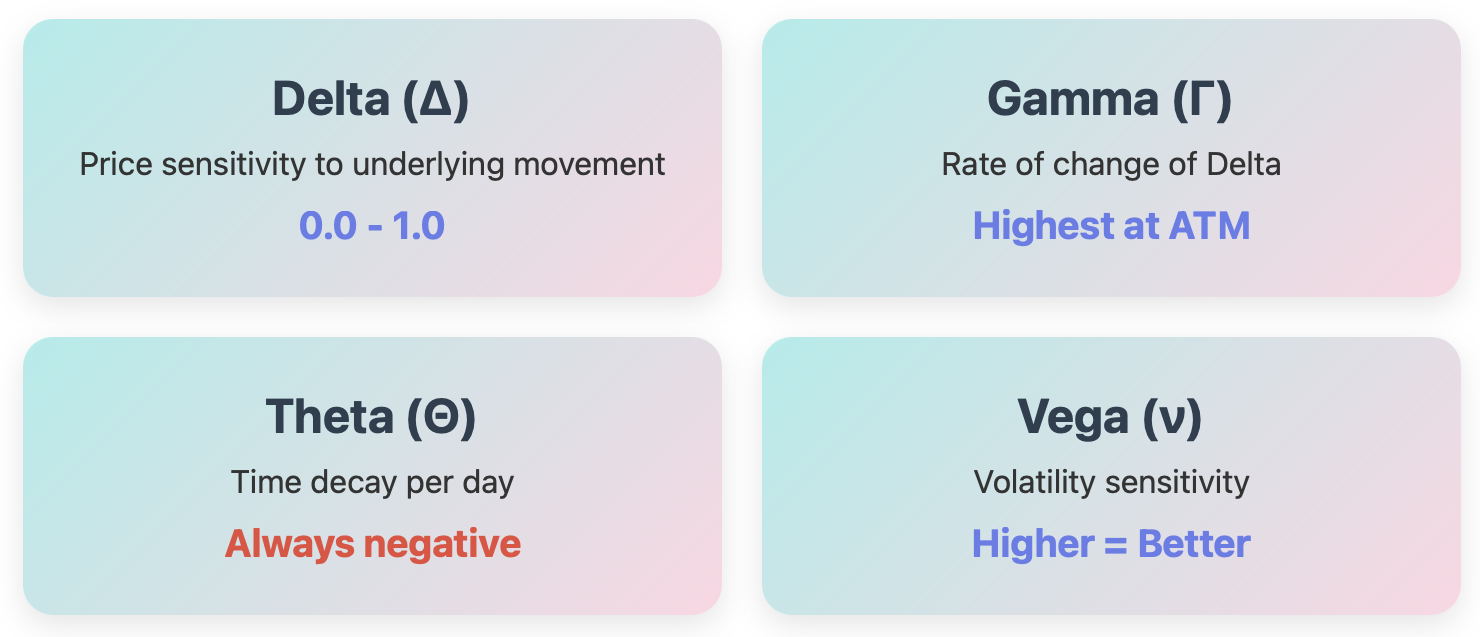 Delta (Δ)

Price sensitivity to underlying movement

0.0 - 1.0

Gamma (Γ)

Rate of change of Delta

Highest at ATM

Theta (Θ)

Time decay per day

Always negative

Vega (ν)

Volatility sensitivity

Higher = Better